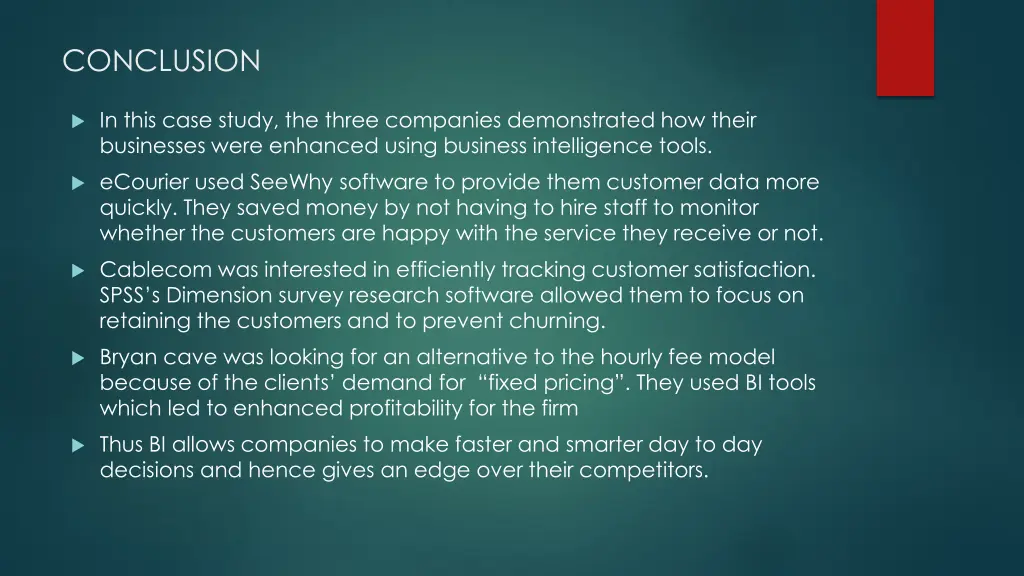 CONCLUSION

In this case study, the three companies demonstrated how their businesses were enhanced using business intelligence tools.

eCourier used SeeWhy software to provide them customer data more quickly. They saved money by not having to hire staff to monitor whether the customers are happy with the service they receive or not.

Cablecom was interested in efficiently tracking customer satisfaction. SPSS's Dimension survey research software allowed them to focus on retaining the customers and to prevent churning.

Bryan cave was looking for an alternative to the hourly fee model because of the clients' demand for "fixed pricing". They used BI tools which led to enhanced profitability for the firm

Thus BI allows companies to make faster and smarter day to day decisions and hence gives an edge over their competitors.